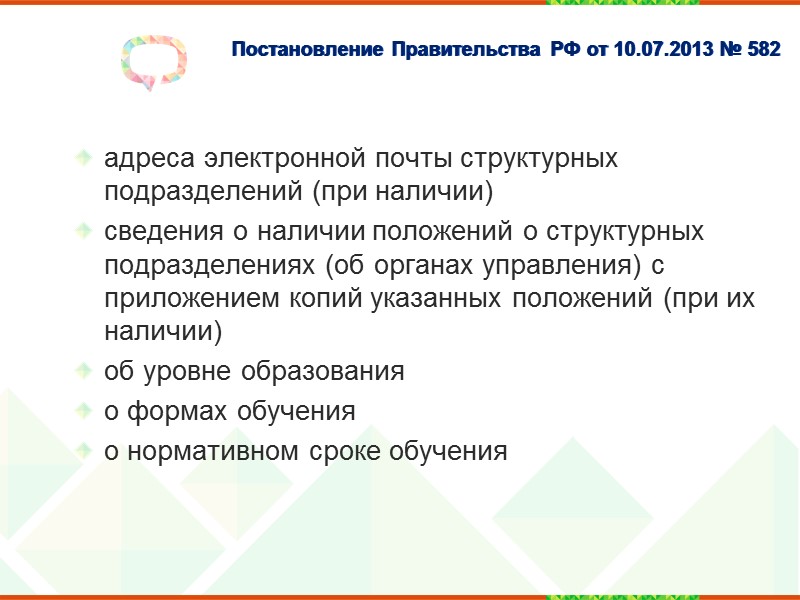 Постановление Правительства РФ от 10.07.2013 № 582

адреса электронной почты структурных подразделений (при наличии)

сведения о наличии положений о структурных подразделениях (об органах управления) с приложением копий указанных положений (при их наличии)

об уровне образования

о формах обучения

о нормативном сроке обучения